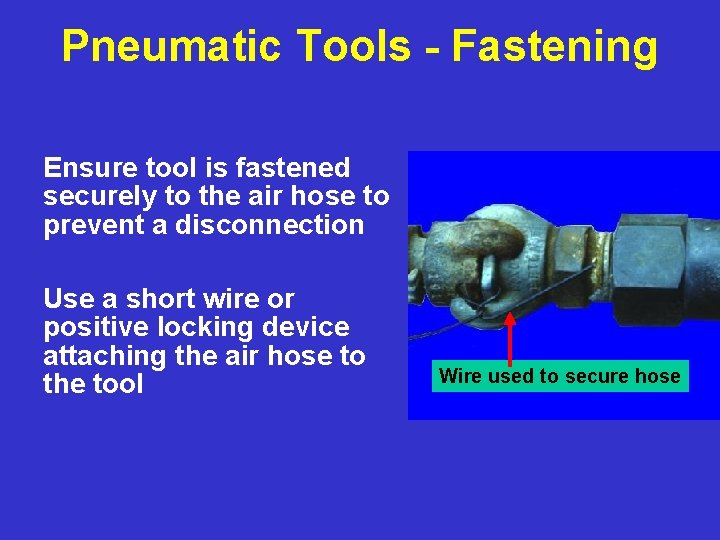 Pneumatic Tools - Fastening

Ensure tool is fastened securely to the air hose to prevent a disconnection

Use a short wire or positive locking device attaching the air hose to the tool

Wire used to secure hose